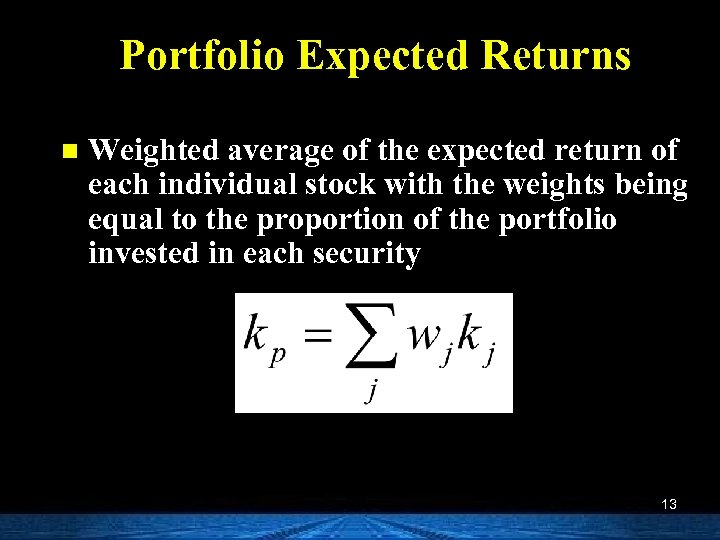 Portfolio Expected Returns

Weighted average of the expected return of each individual stock with the weights being equal to the proportion of the portfolio invested in each security

$k_p = \sum_j w_j k_j$

13